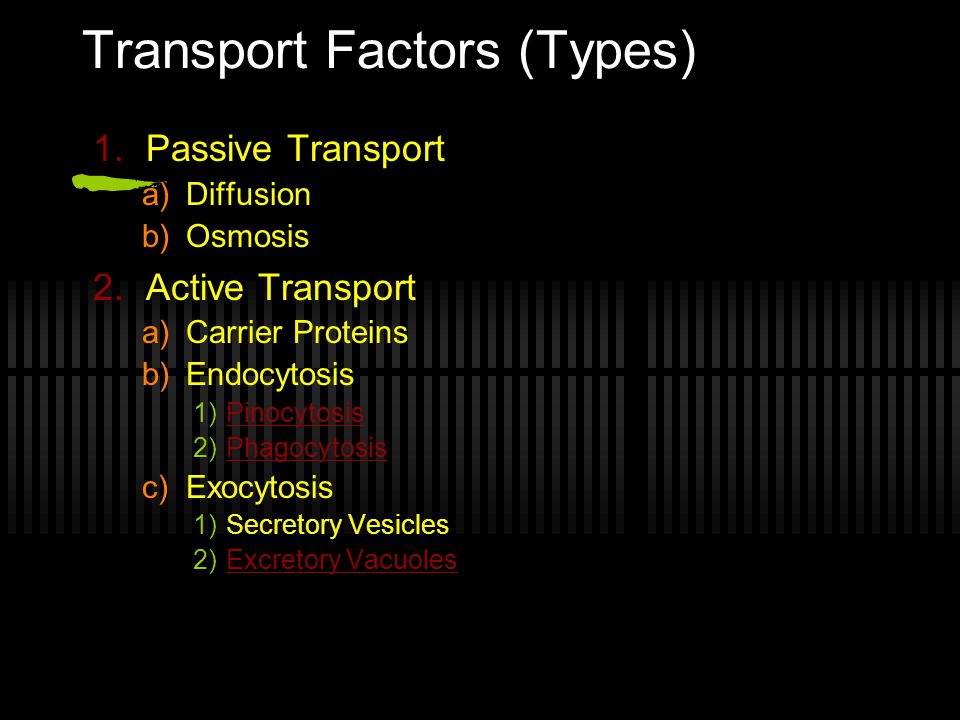 Transport Factors (Types)

1. Passive Transport
a) Diffusion
b) Osmosis

2. Active Transport
a) Carrier Proteins
b) Endocytosis
1) Pinocytosis
2) Phagocytosis
c) Exocytosis
1) Secretory Vesicles
2) Excretory Vacuoles